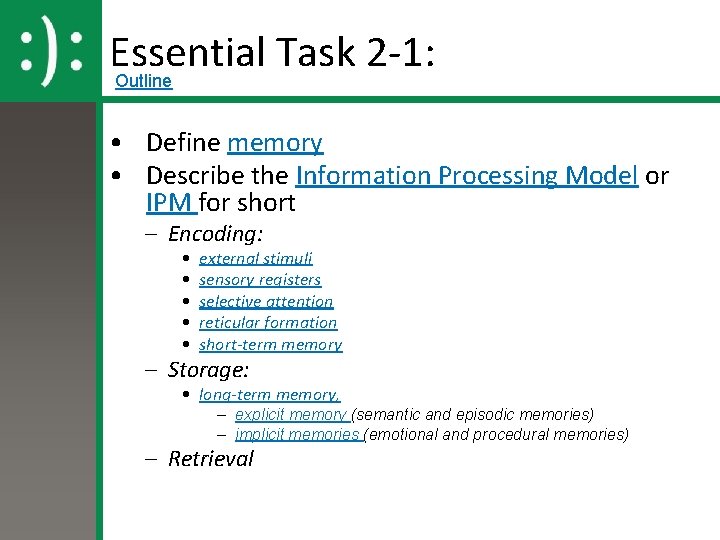 :):

Essential Task 2-1:
Outline

• Define memory
• Describe the Information Processing Model or IPM for short
– Encoding:
• external stimuli
• sensory registers
• selective attention
• reticular formation
• short-term memory
– Storage:
• long-term memory,
– explicit memory (semantic and episodic memories)
– implicit memories (emotional and procedural memories)
– Retrieval